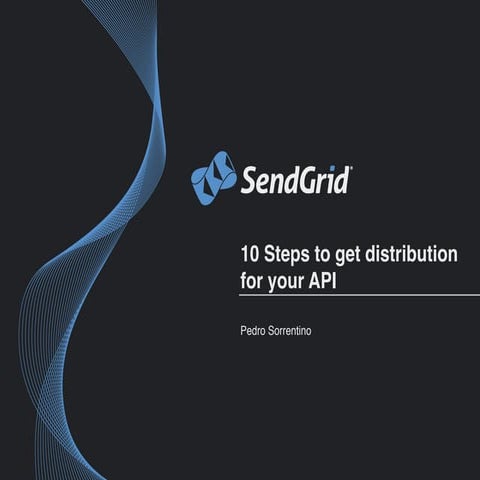 SendGrid®

10 Steps to get distribution for your API

Pedro Sorrentino